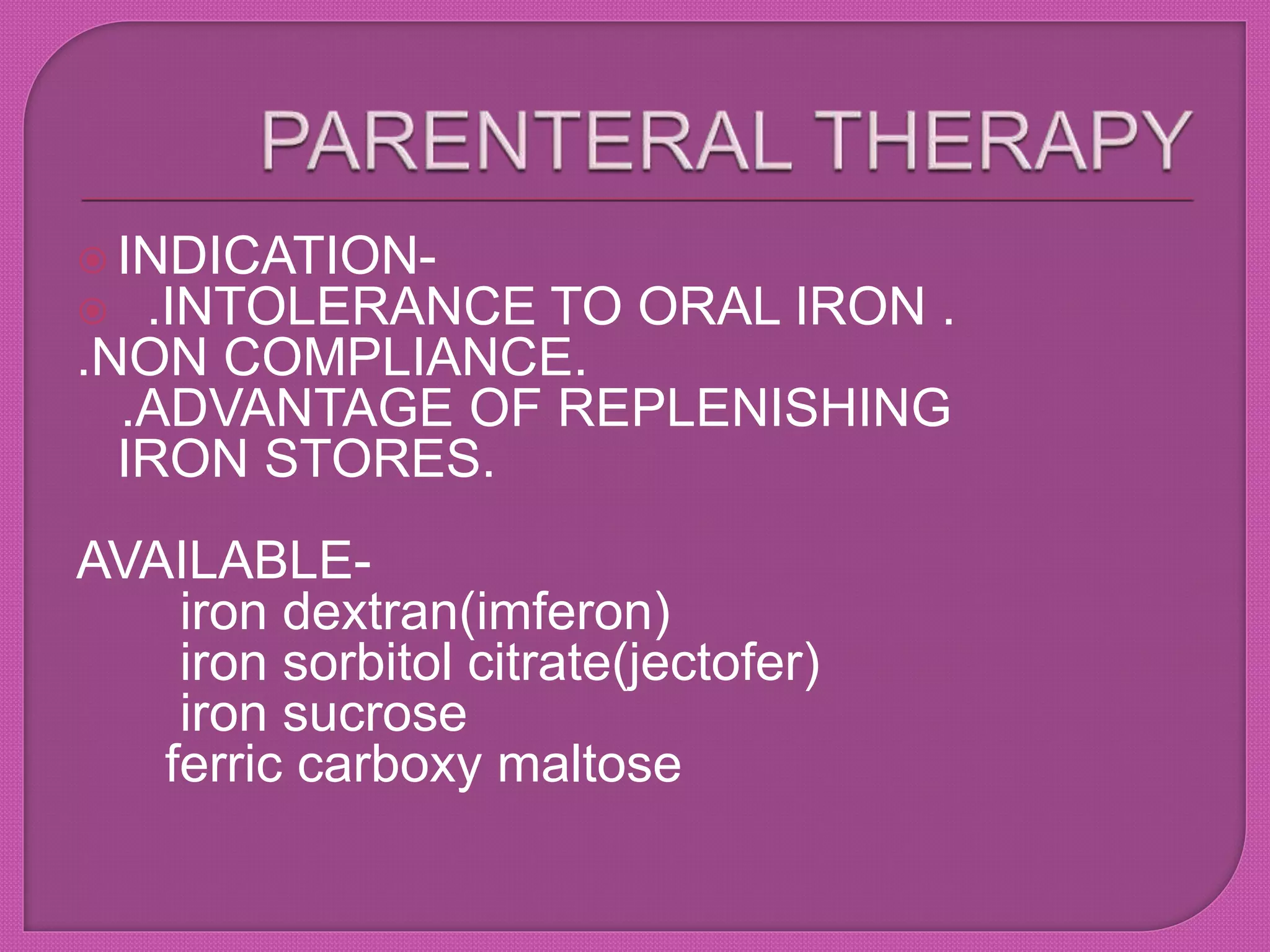 PARENTERAL THERAPY

INDICATION-
.INTOLERANCE TO ORAL IRON .
.NON COMPLIANCE.
.ADVANTAGE OF REPLENISHING IRON STORES.

AVAILABLE-
iron dextran(imferon)
iron sorbitol citrate(jectofer)
iron sucrose
ferric carboxy maltose